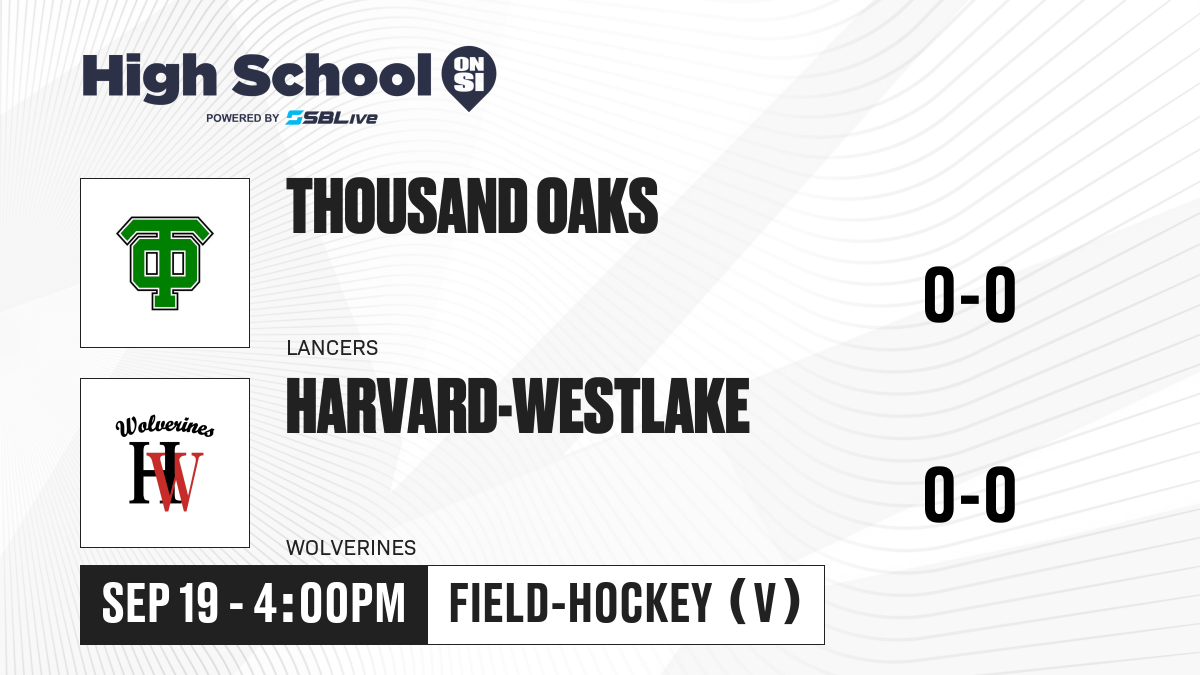 High School ON SI
POWERED BY SBLive

TO

THOUSAND OAKS

LANCERS

0-0

Wolverines
HW

HARVARD-WESTLAKE

WOLVERINES

0-0

SEP 19 - 4:00PM

FIELD-HOCKEY (V)